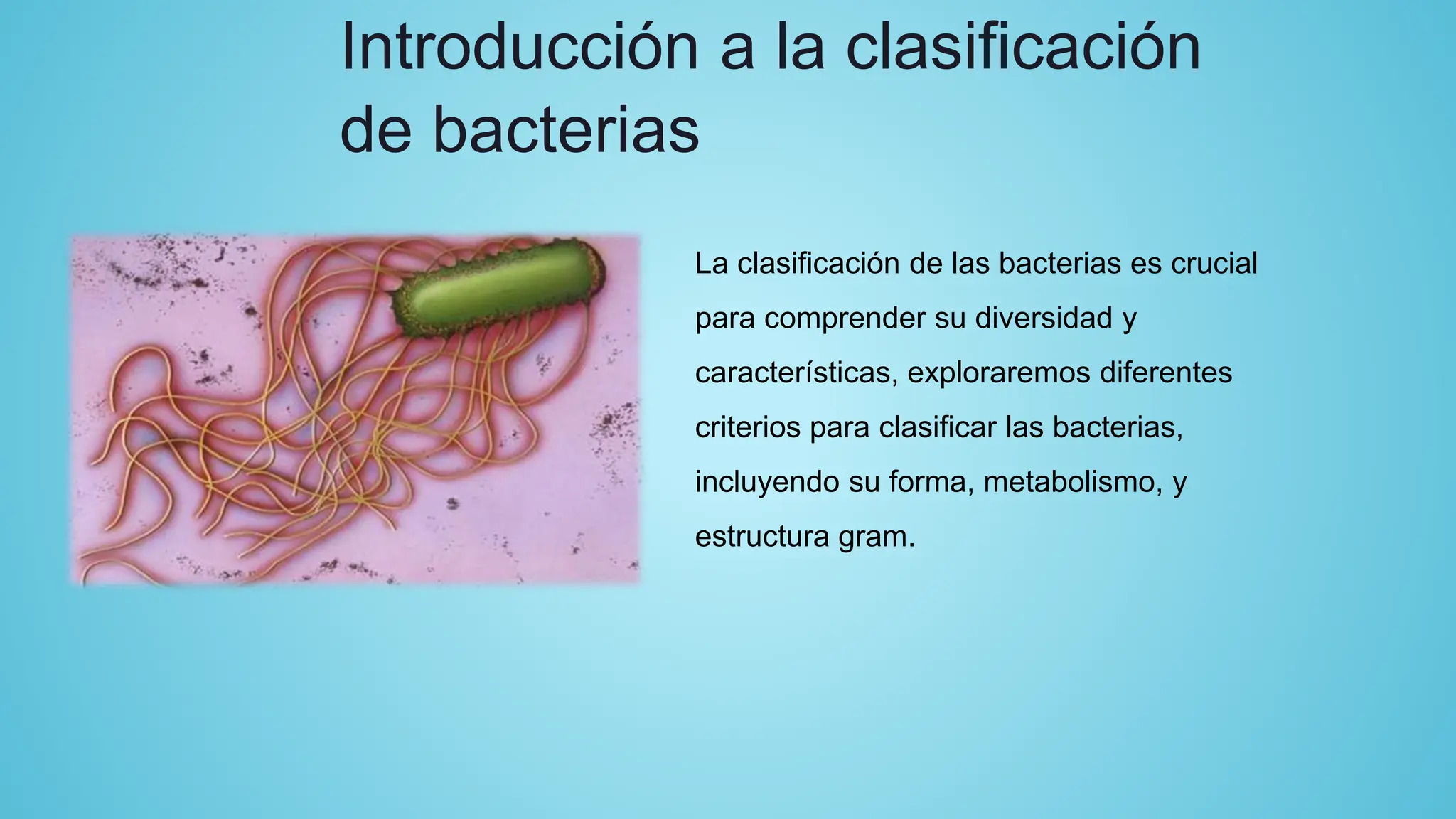 Introducción a la clasificación de bacterias

La clasificación de las bacterias es crucial para comprender su diversidad y características, exploraremos diferentes criterios para clasificar las bacterias, incluyendo su forma, metabolismo, y estructura gram.